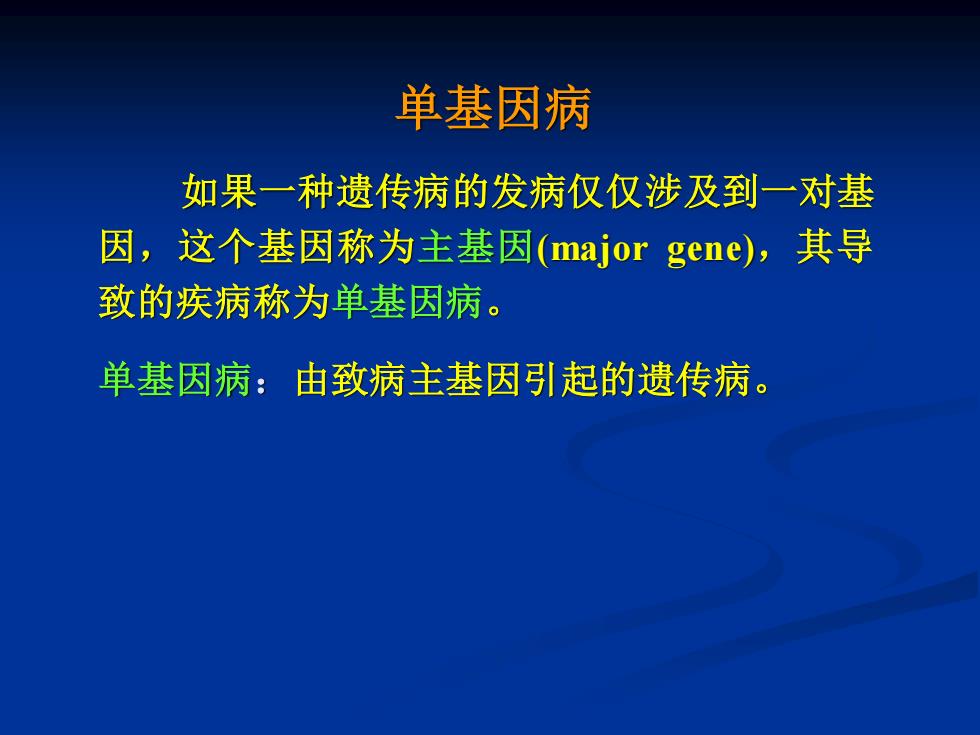 单基因病

如果一种遗传病的发病仅仅涉及到一对基因，这个基因称为主基因(major gene)，其导致的疾病称为单基因病。

单基因病：由致病主基因引起的遗传病。